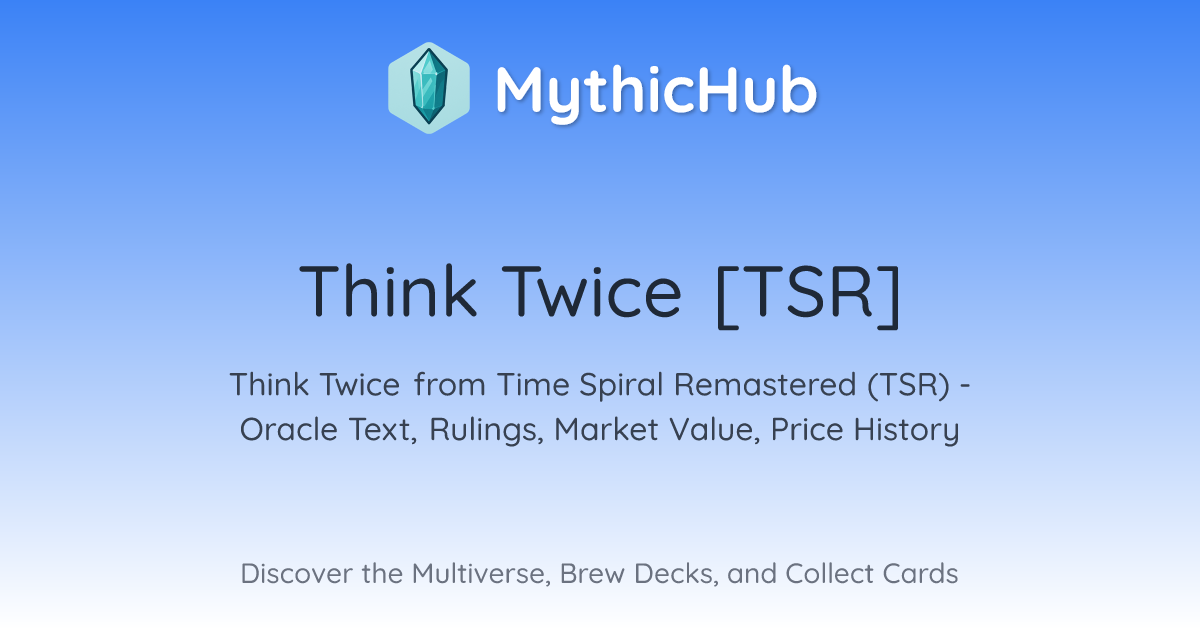 MythicHub

Think Twice [TSR]

Think Twice from Time Spiral Remastered (TSR) - Oracle Text, Rulings, Market Value, Price History

Discover the Multiverse, Brew Decks, and Collect Cards